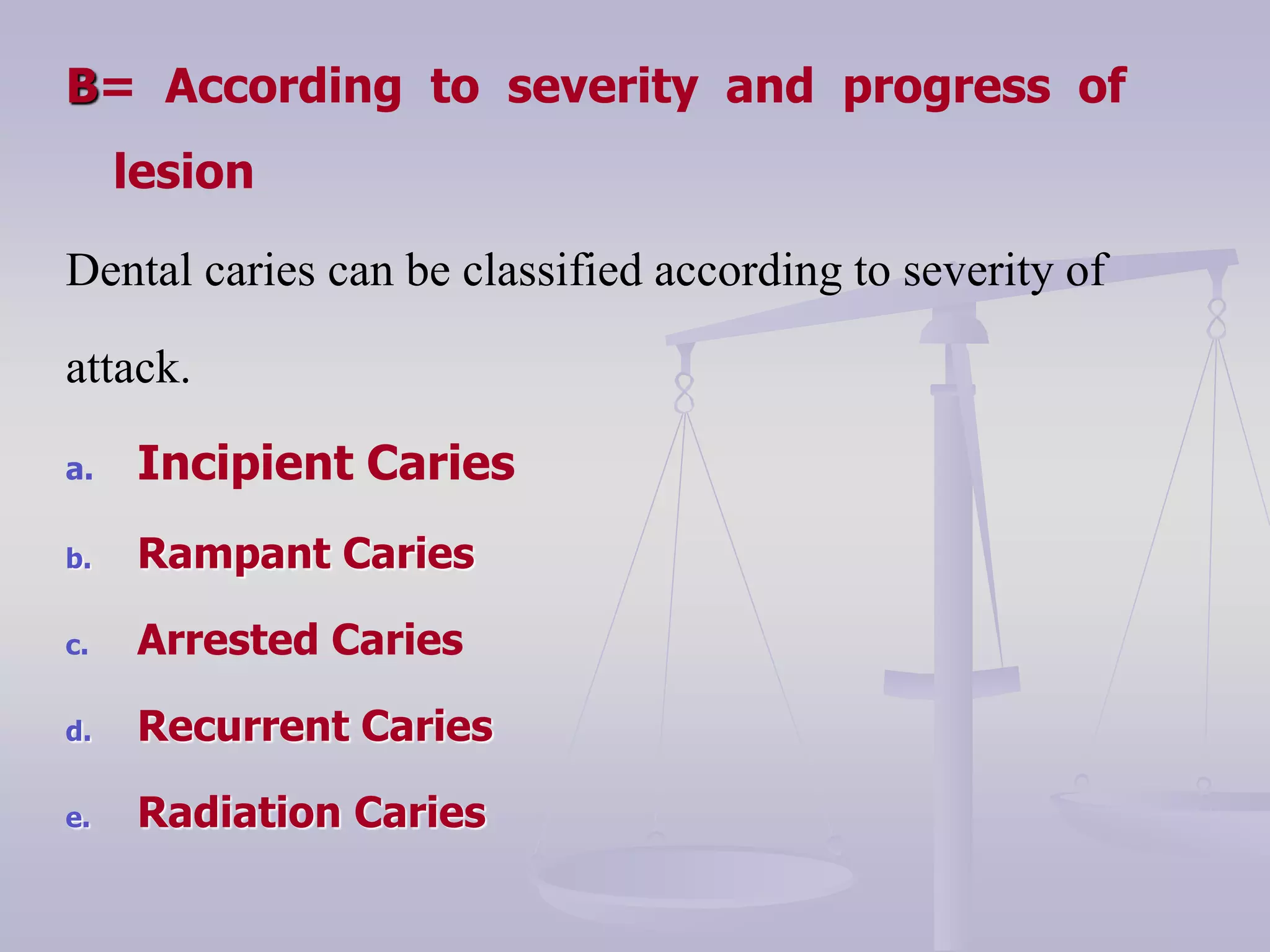 B= According to severity and progress of lesion

Dental caries can be classified according to severity of attack.

a. Incipient Caries

b. Rampant Caries

c. Arrested Caries

d. Recurrent Caries

e. Radiation Caries